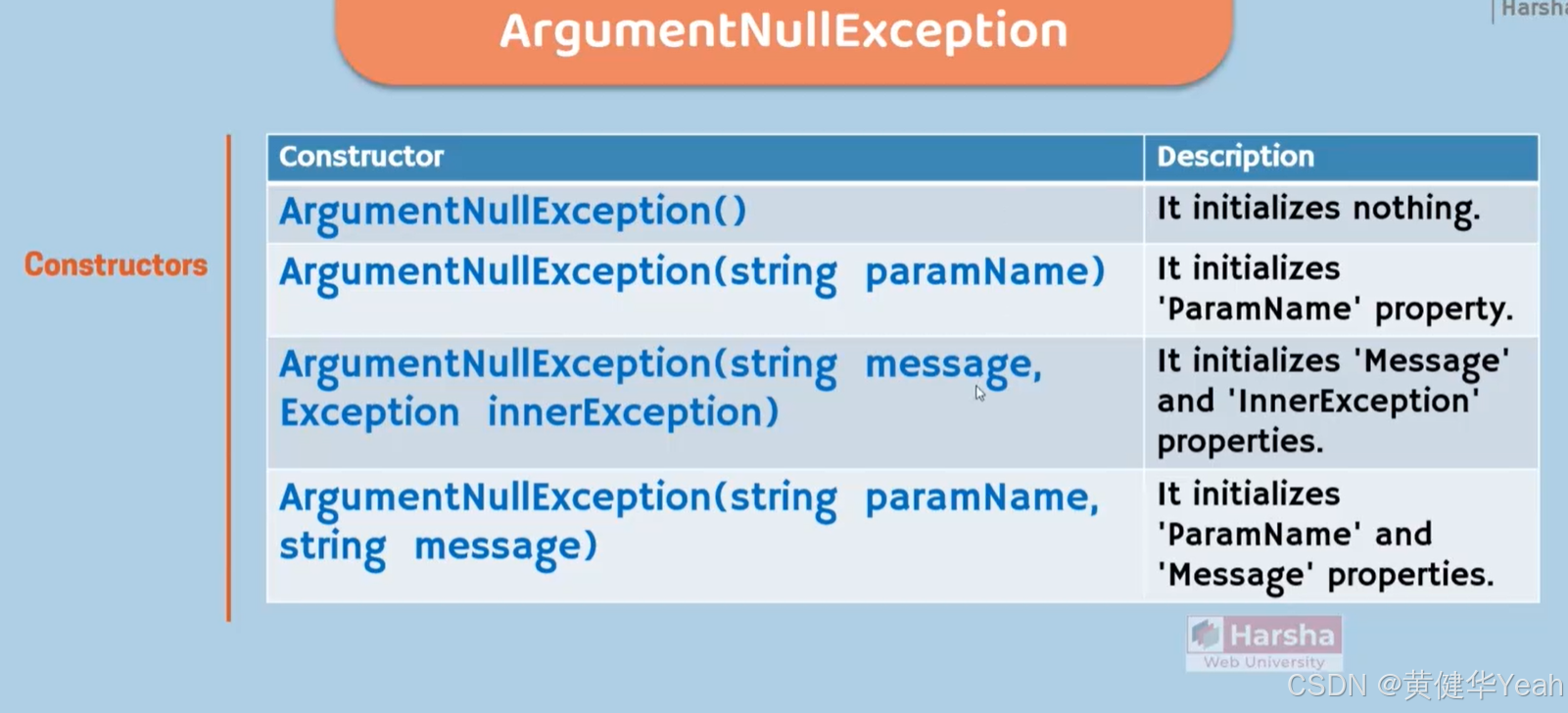 ArgumentNullException

Harsha

Constructors

| Constructor | Description |
|---|---|
| ArgumentNullException() | It initializes nothing. |
| ArgumentNullException(string paramName) | It initializes 'ParamName' property. |
| ArgumentNullException(string message, Exception innerException) | It initializes 'Message' and 'InnerException' properties. |
| ArgumentNullException(string paramName, string message) | It initializes 'ParamName' and 'Message' properties. |

Harsha
Web University

CSDN @黄健华Yeah